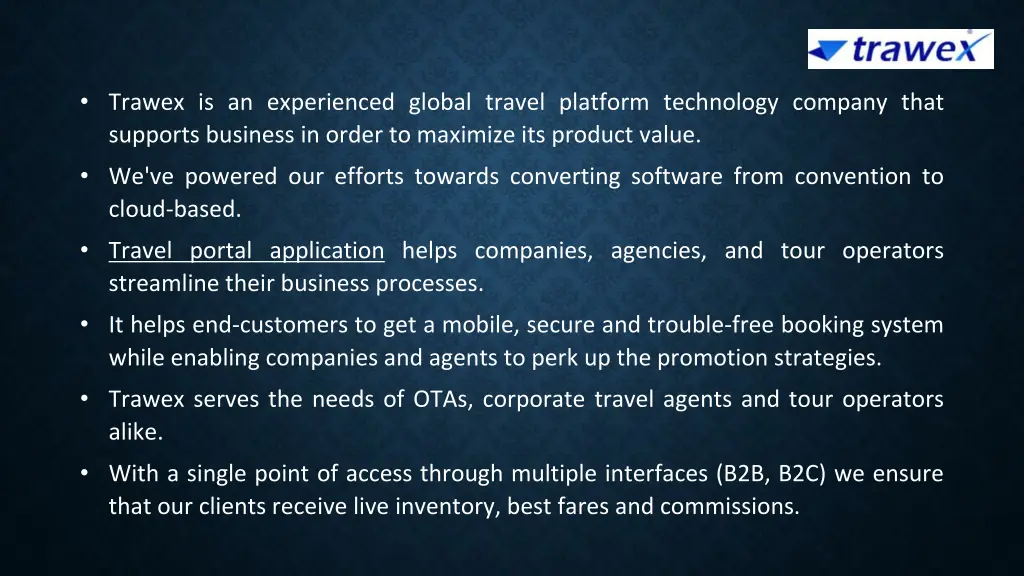 trawex

• Trawex is an experienced global travel platform technology company that supports business in order to maximize its product value.
• We've powered our efforts towards converting software from convention to cloud-based.
• Travel portal application helps companies, agencies, and tour operators streamline their business processes.
• It helps end-customers to get a mobile, secure and trouble-free booking system while enabling companies and agents to perk up the promotion strategies.
• Trawex serves the needs of OTAs, corporate travel agents and tour operators alike.
• With a single point of access through multiple interfaces (B2B, B2C) we ensure that our clients receive live inventory, best fares and commissions.